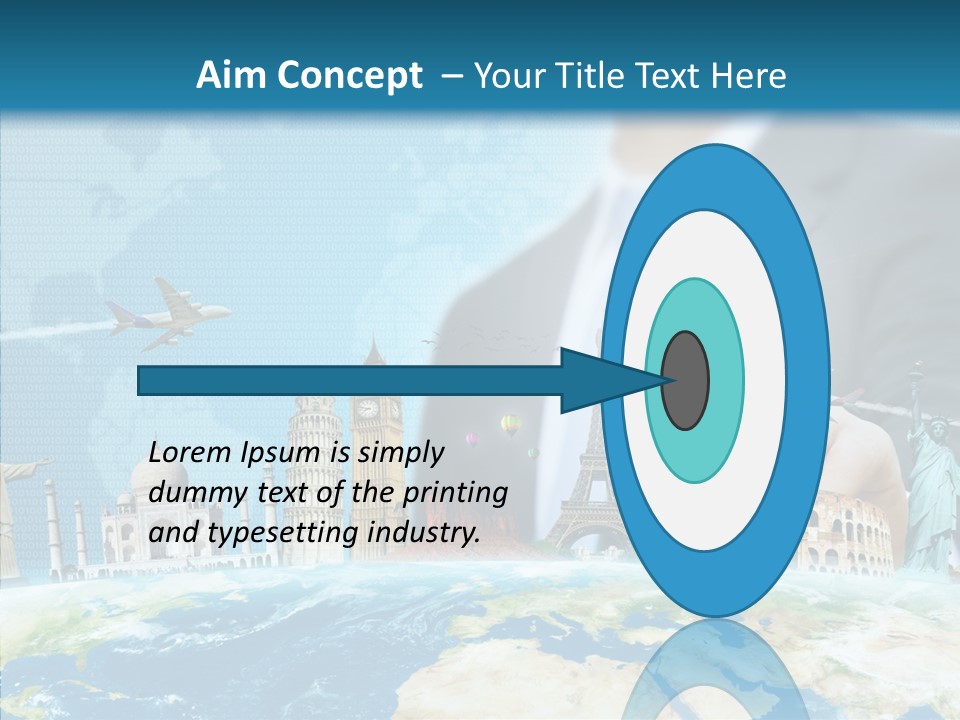 Aim Concept – Your Title Text Here

Lorem Ipsum is simply dummy text of the printing and typesetting industry.